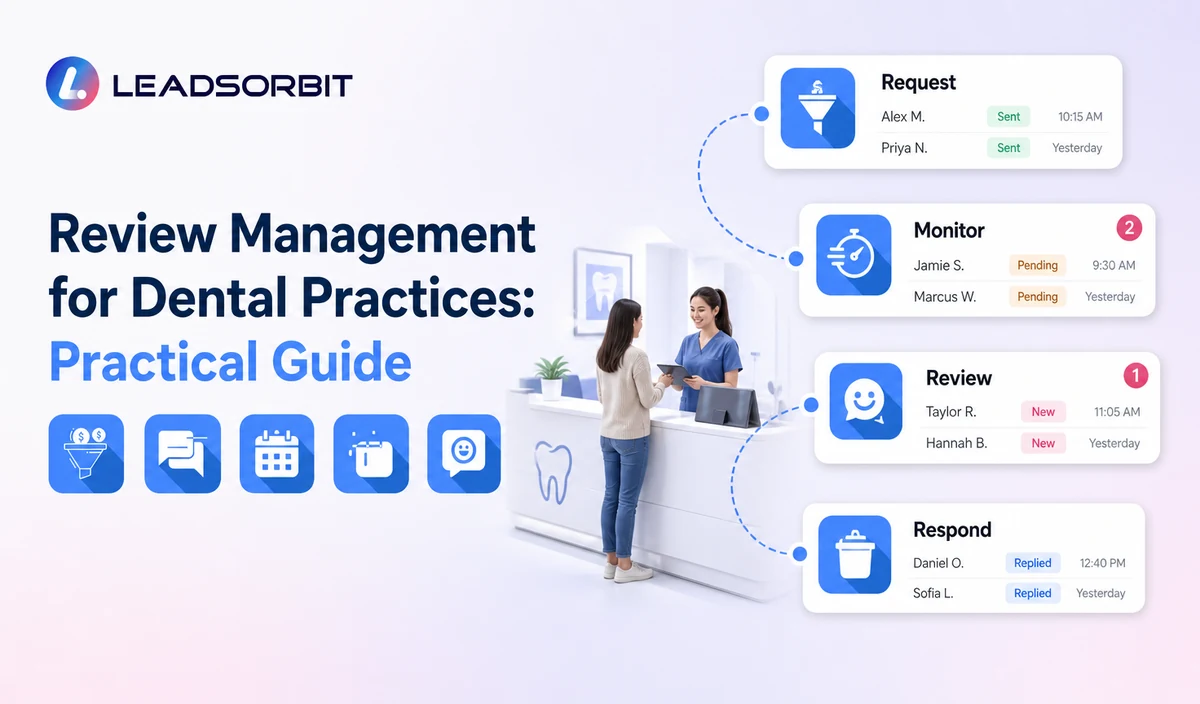 LEADSORBIT

Review Management for Dental Practices: Practical Guide

Request
Alex M. Sent 10:15 AM
Priya N. Sent Yesterday

Monitor 2
Jamie S. Pending 9:30 AM
Marcus W. Pending Yesterday

Review 1
Taylor R. New 11:05 AM
Hannah B. New Yesterday

Respond
Daniel O. Replied 12:40 PM
Sofia L. Replied Yesterday